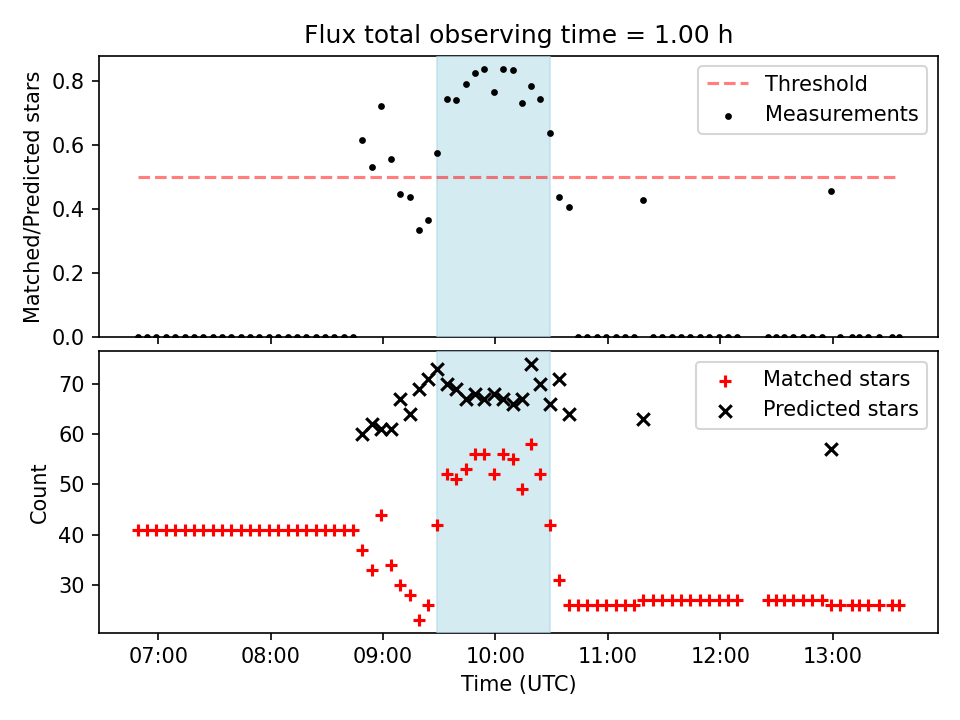 Flux total observing time = 1.00 h

Matched/Predicted stars

0.8
0.6
0.4
0.2
0.0

Threshold
Measurements

Count

70
60
50
40
30

Matched stars
Predicted stars

07:00
08:00
09:00
10:00
11:00
12:00
13:00

Time (UTC)